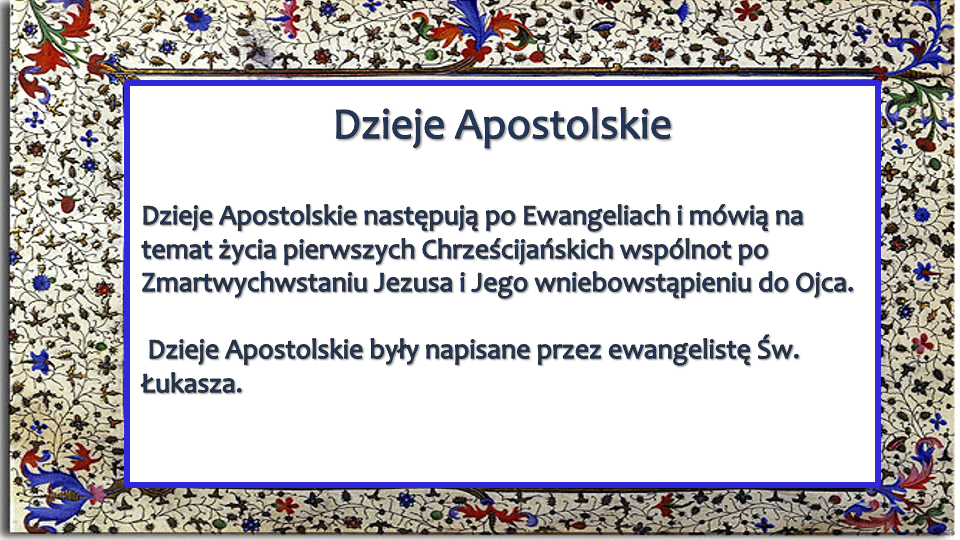 Dzieje Apostolskie

Dzieje Apostolskie następują po Ewangeliach i mówią na temat życia pierwszych Chrześcijańskich wspólnot po Zmartwychwstaniu Jezusa i Jego wniebowstąpieniu do Ojca.

Dzieje Apostolskie były napisane przez ewangelistę Św. Łukasza.